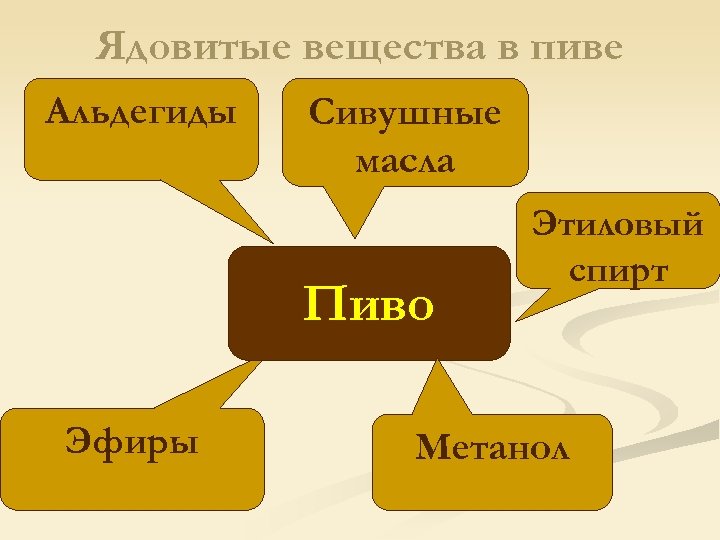 Ядовитые вещества в пиве

Альдегиды

Сивушные масла

Этиловый спирт

Пиво

Эфиры

Метанол